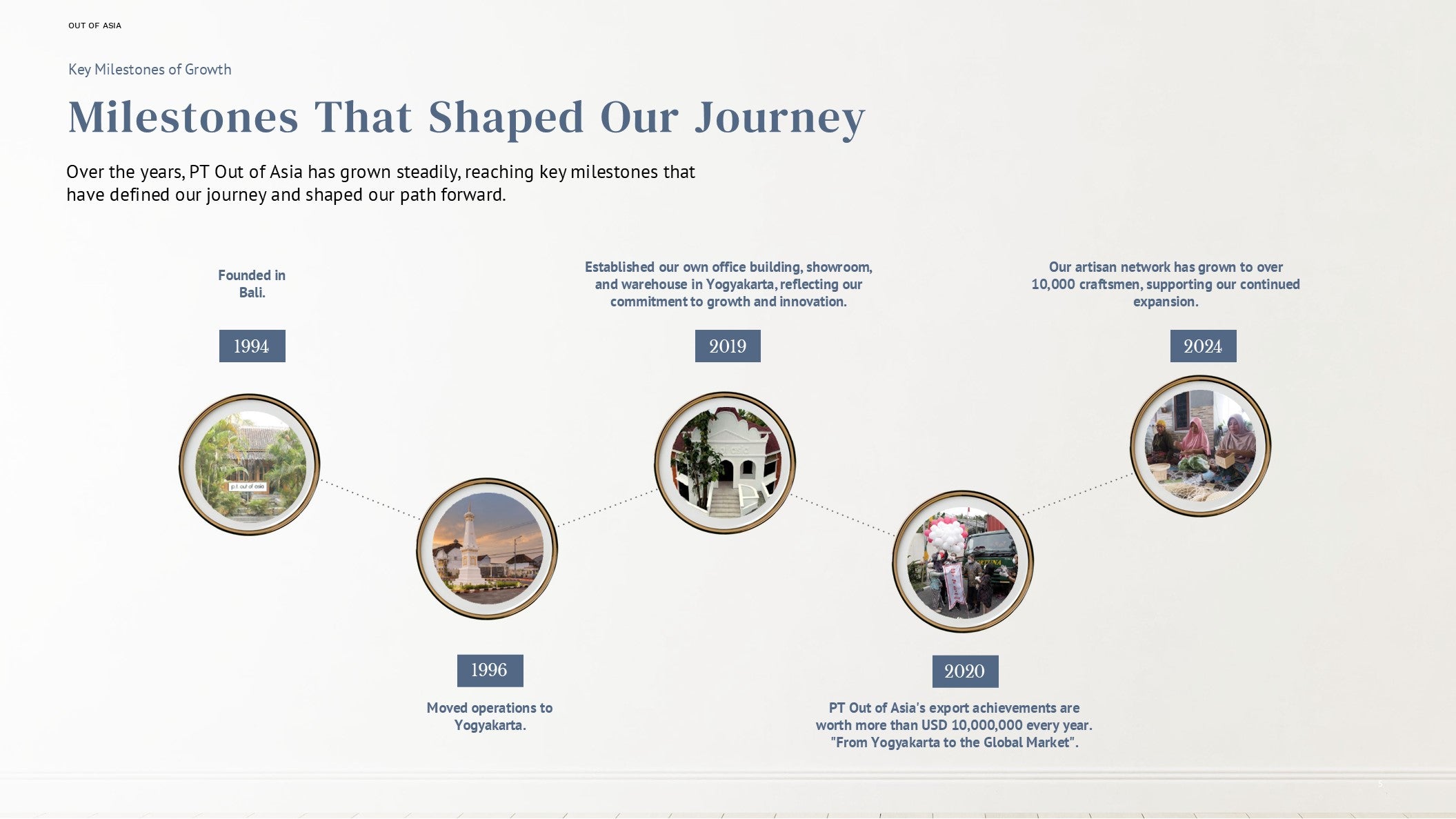 OUT OF ASIA

Key Milestones of Growth

Milestones That Shaped Our Journey

Over the years, PT Out of Asia has grown steadily, reaching key milestones that have defined our journey and shaped our path forward.

Founded in Bali.

1994

p.t. out of asia

1996

Moved operations to Yogyakarta.

Established our own office building, showroom, and warehouse in Yogyakarta, reflecting our commitment to growth and innovation.

2019

2020

PT Out of Asia's export achievements are worth more than USD 10,000,000 every year. "From Yogyakarta to the Global Market".

Our artisan network has grown to over 10,000 craftsmen, supporting our continued expansion.

2024